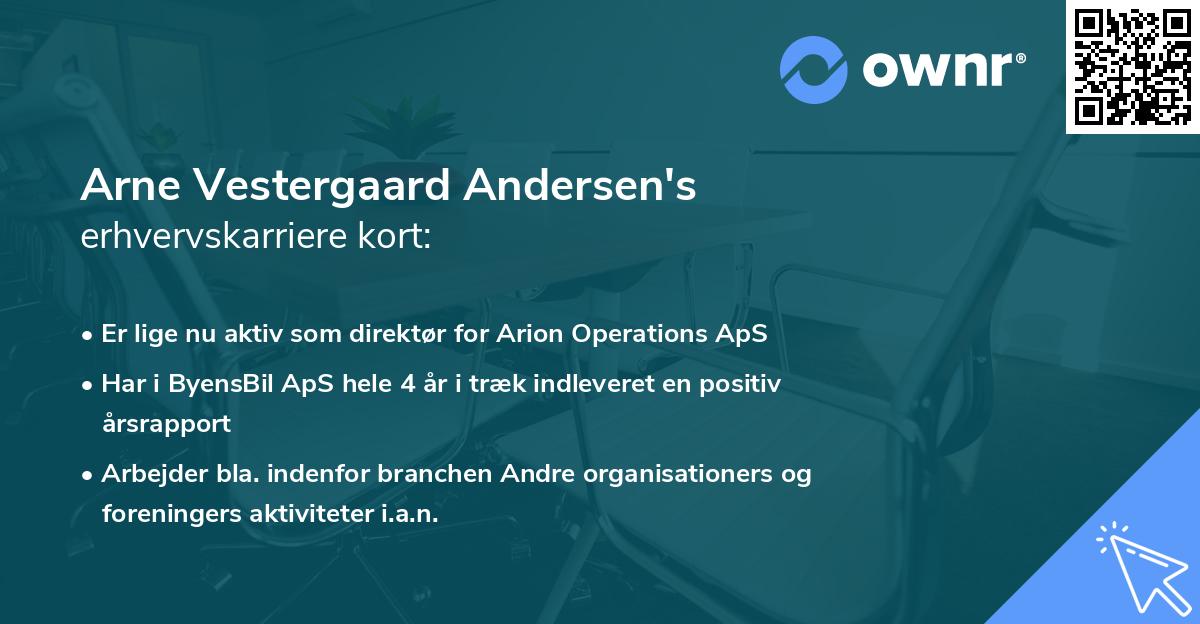 ownr®

Arne Vestergaard Andersen's
erhvervskarriere kort:

• Er lige nu aktiv som direktør for Arion Operations ApS
• Har i ByensBil ApS hele 4 år i træk indleveret en positiv årsrapport
• Arbejder bla. indenfor branchen Andre organisationers og foreningers aktiviteter i.a.n.